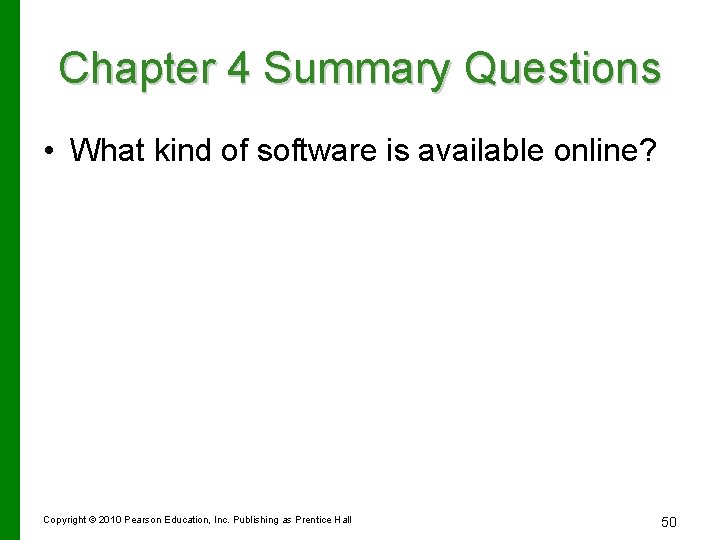 Chapter 4 Summary Questions

• What kind of software is available online?

Copyright © 2010 Pearson Education, Inc. Publishing as Prentice Hall

50